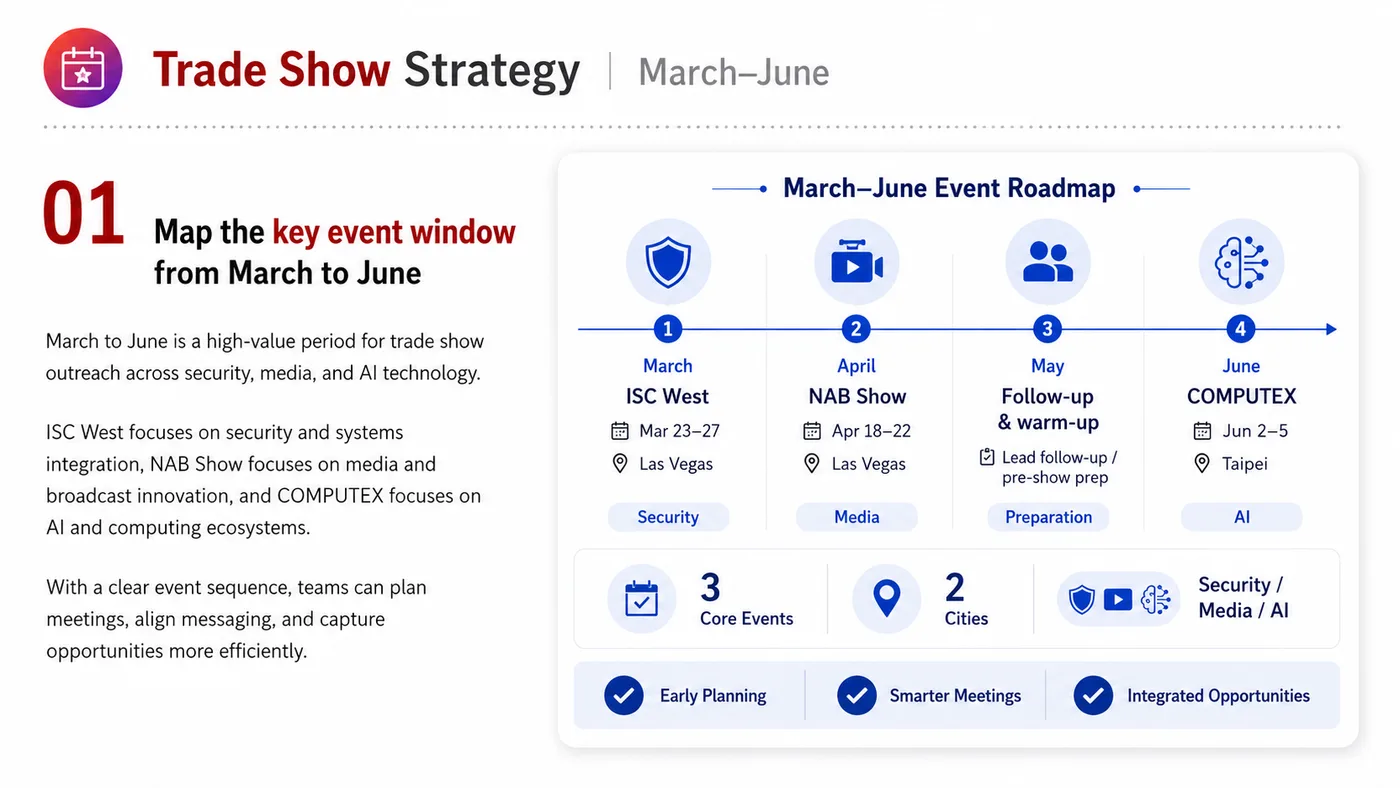 Trade Show Strategy | March–June

01

Map the key event window from March to June

March to June is a high-value period for trade show outreach across security, media, and AI technology.

ISC West focuses on security and systems integration, NAB Show focuses on media and broadcast innovation, and COMPUTEX focuses on AI and computing ecosystems.

With a clear event sequence, teams can plan meetings, align messaging, and capture opportunities more efficiently.

March–June Event Roadmap

1
March
ISC West
Mar 23–27
Las Vegas
Security

2
April
NAB Show
Apr 18–22
Las Vegas
Media

3
May
Follow-up & warm-up
Lead follow-up / pre-show prep
Preparation

4
June
COMPUTEX
Jun 2–5
Taipei
AI

3 Core Events

2 Cities

Security / Media / AI

Early Planning

Smarter Meetings

Integrated Opportunities